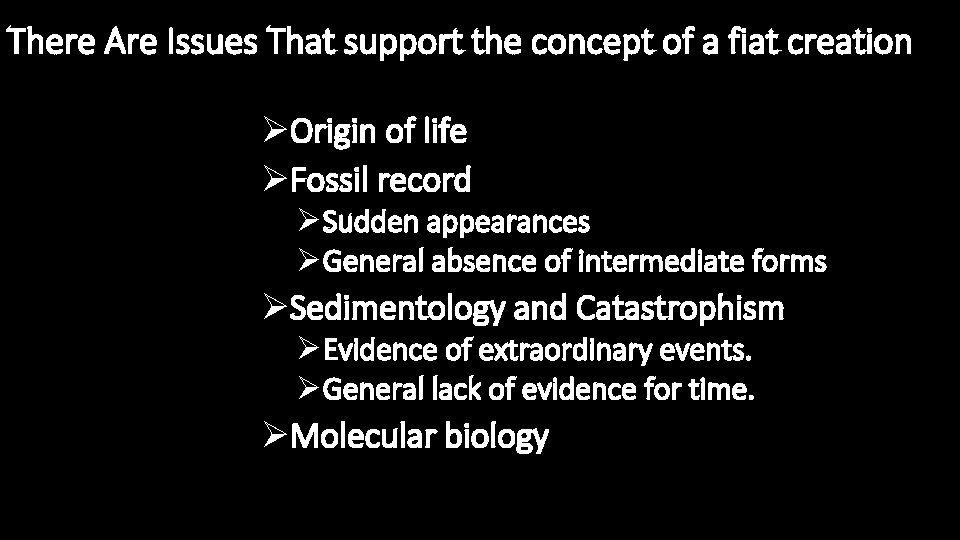 There Are Issues That support the concept of a fiat creation

➢Origin of life
➢Fossil record
➢Sudden appearances
➢General absence of intermediate forms
➢Sedimentology and Catastrophism
➢Evidence of extraordinary events.
➢General lack of evidence for time.
➢Molecular biology